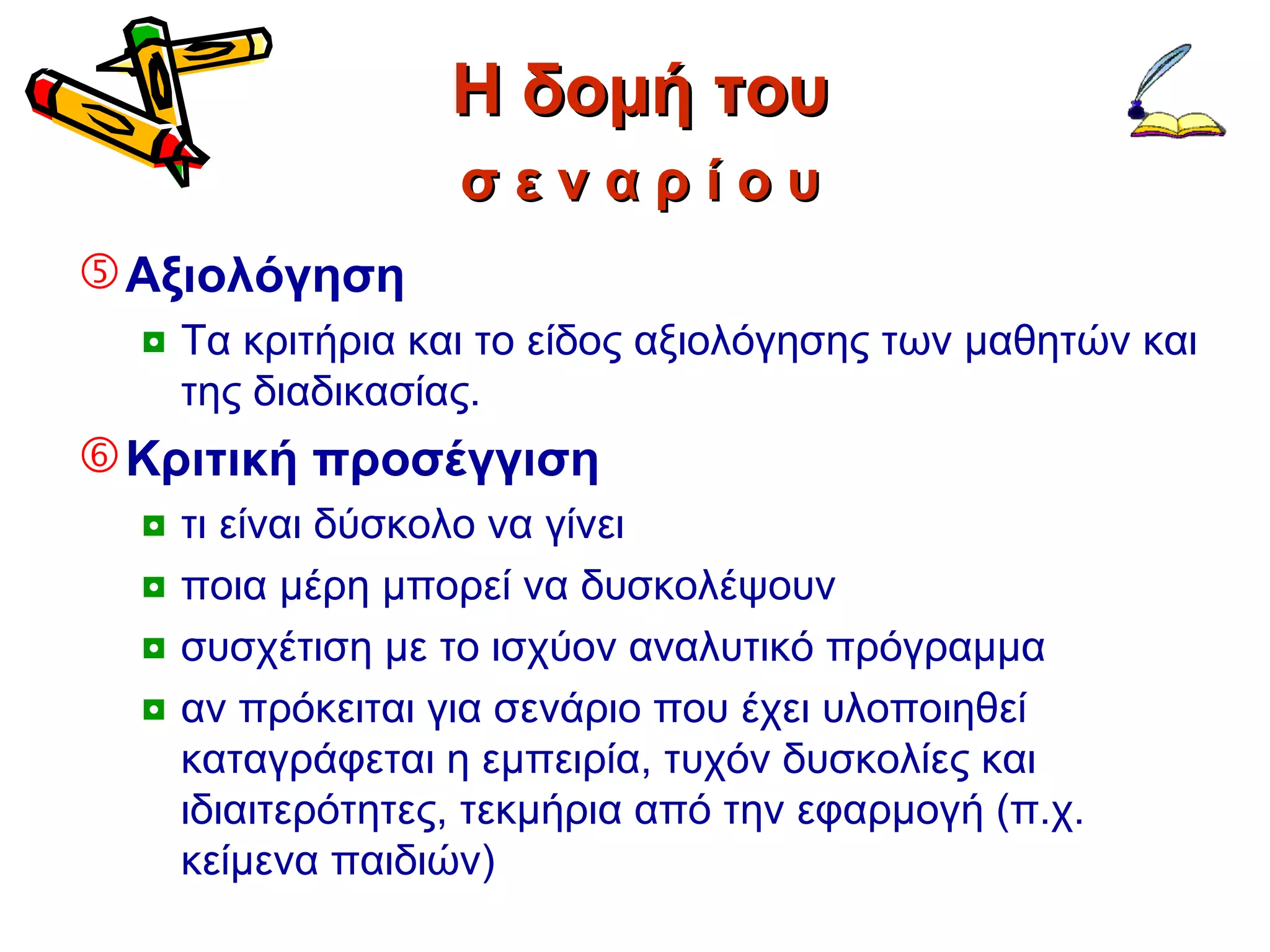 Η δομή του
σ ε ν α ρ ί ο υ

⑤ Αξιολόγηση

Τα κριτήρια και το είδος αξιολόγησης των μαθητών και της διαδικασίας.

⑥ Κριτική προσέγγιση

τι είναι δύσκολο να γίνει

ποια μέρη μπορεί να δυσκολέψουν

συσχέτιση με το ισχύον αναλυτικό πρόγραμμα

αν πρόκειται για σενάριο που έχει υλοποιηθεί καταγράφεται η εμπειρία, τυχόν δυσκολίες και ιδιαιτερότητες, τεκμήρια από την εφαρμογή (π.χ. κείμενα παιδιών)